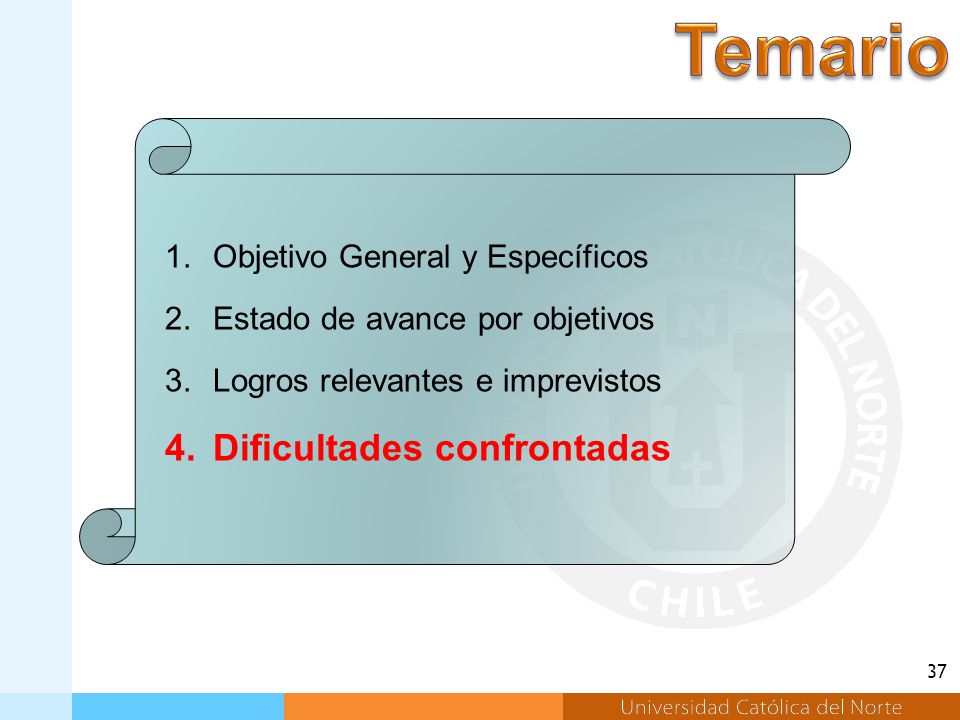 Temario

1. Objetivo General y Específicos
2. Estado de avance por objetivos
3. Logros relevantes e imprevistos
4. Dificultades confrontadas

UNIVERSIDAD CATOLICA DEL NORTE
CHILE

37

Universidad Católica del Norte